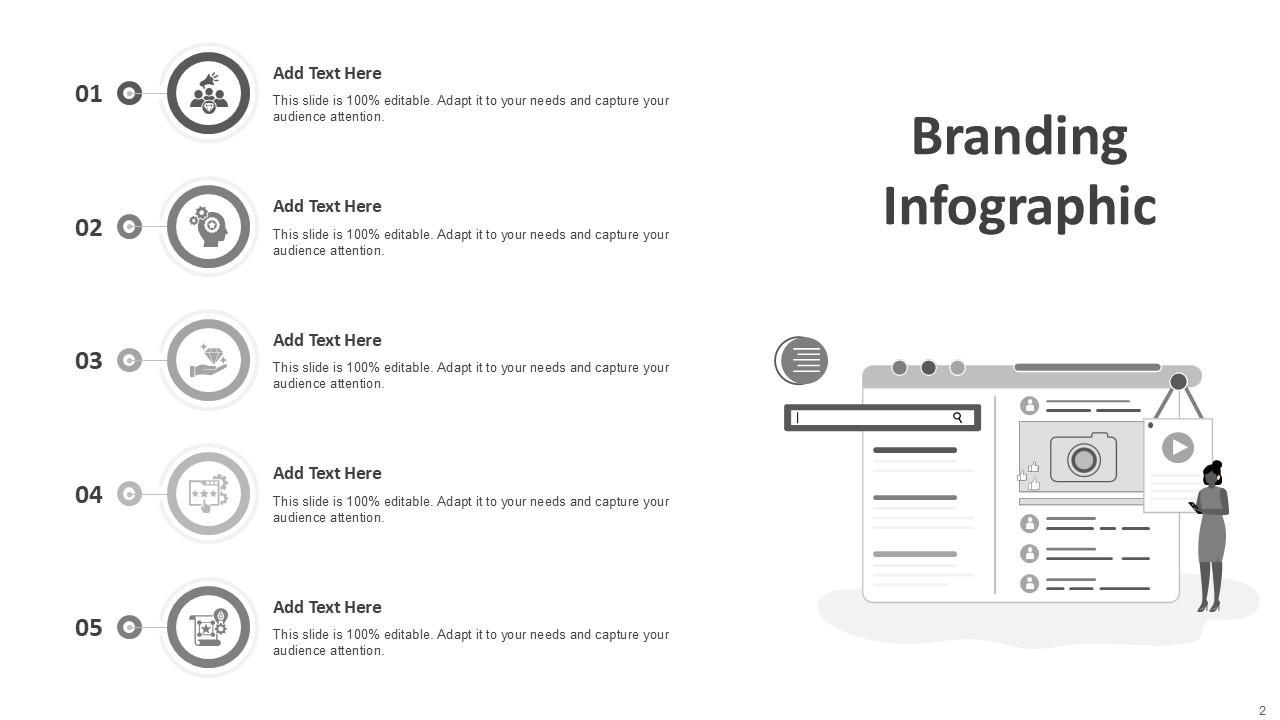 01

Add Text Here

This slide is 100% editable. Adapt it to your needs and capture your audience attention.

02

Add Text Here

This slide is 100% editable. Adapt it to your needs and capture your audience attention.

03

Add Text Here

This slide is 100% editable. Adapt it to your needs and capture your audience attention.

04

Add Text Here

This slide is 100% editable. Adapt it to your needs and capture your audience attention.

05

Add Text Here

This slide is 100% editable. Adapt it to your needs and capture your audience attention.

Branding Infographic

2